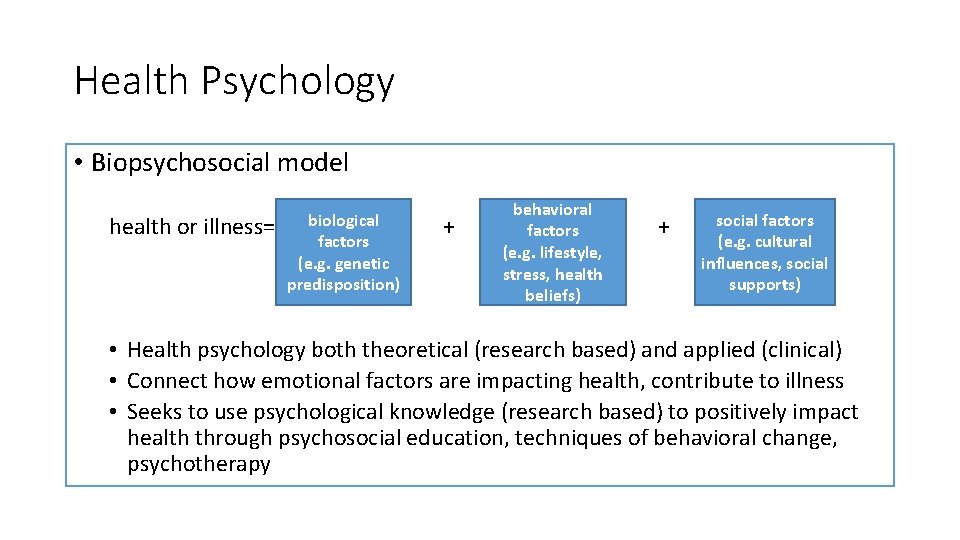 Health Psychology

• Biopsychosocial model

health or illness=

biological factors (e.g. genetic predisposition)

+

behavioral factors (e.g. lifestyle, stress, health beliefs)

+

social factors (e.g. cultural influences, social supports)

• Health psychology both theoretical (research based) and applied (clinical)
• Connect how emotional factors are impacting health, contribute to illness
• Seeks to use psychological knowledge (research based) to positively impact health through psychosocial education, techniques of behavioral change, psychotherapy